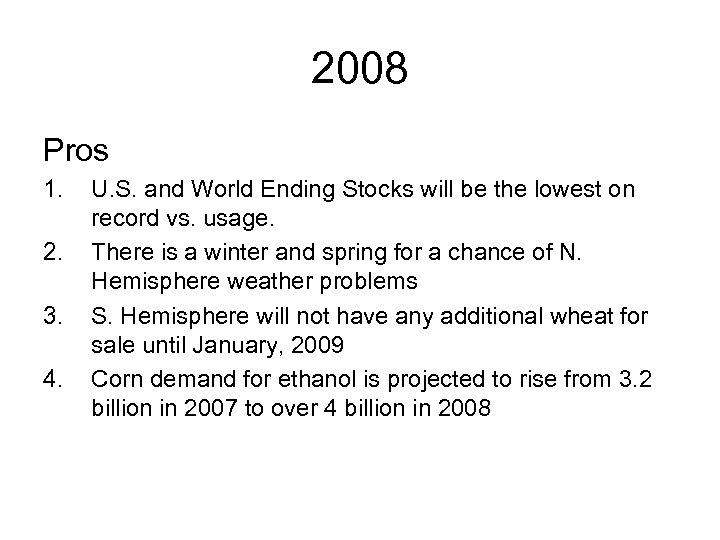 2008

Pros

1. U.S. and World Ending Stocks will be the lowest on record vs. usage.
2. There is a winter and spring for a chance of N. Hemisphere weather problems
3. S. Hemisphere will not have any additional wheat for sale until January, 2009
4. Corn demand for ethanol is projected to rise from 3.2 billion in 2007 to over 4 billion in 2008